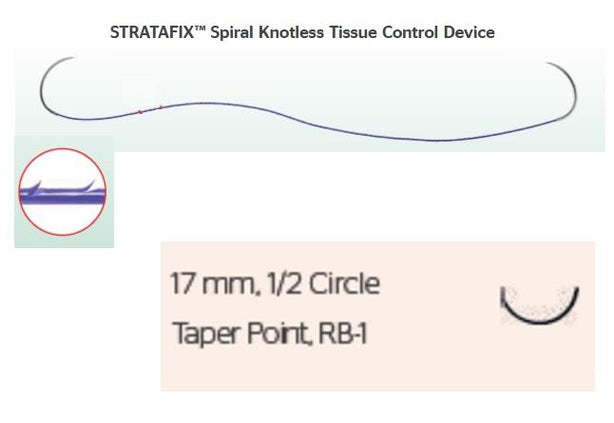 STRATAFIX™ Spiral Knotless Tissue Control Device

17 mm, 1/2 Circle
Taper Point, RB-1